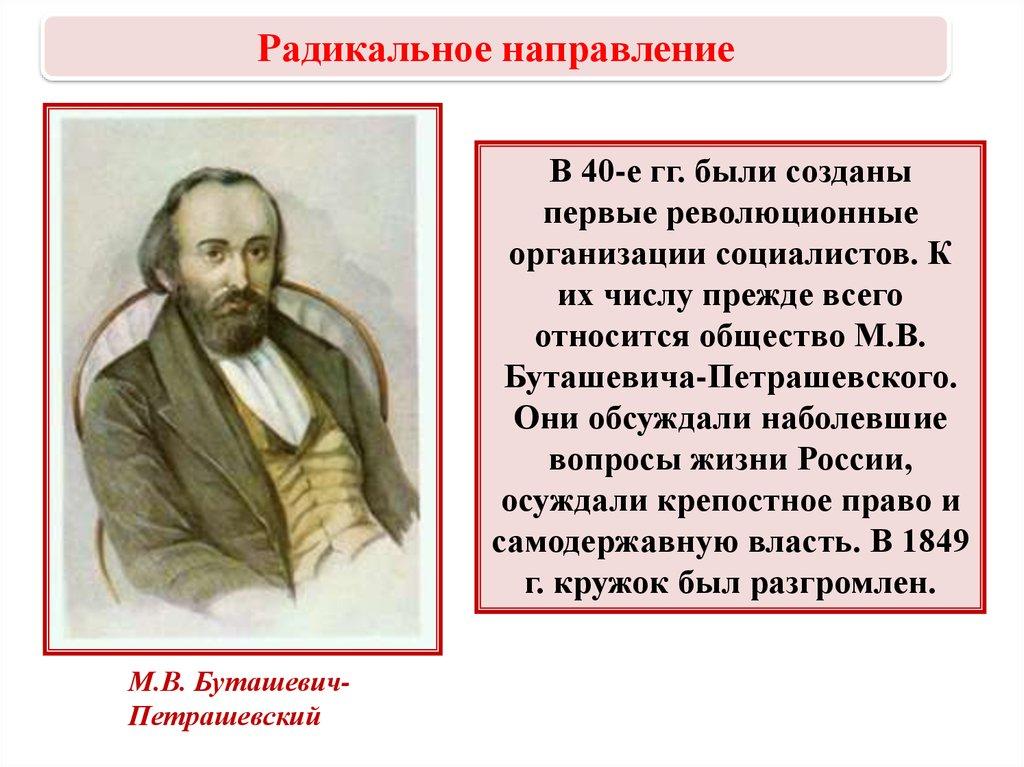 Радикальное направление

В 40-е гг. были созданы первые революционные организации социалистов. К их числу прежде всего относится общество М.В. Буташевича-Петрашевского. Они обсуждали наболевшие вопросы жизни России, осуждали крепостное право и самодержавную власть. В 1849 г. кружок был разгромлен.

М.В. Буташевич-Петрашевский